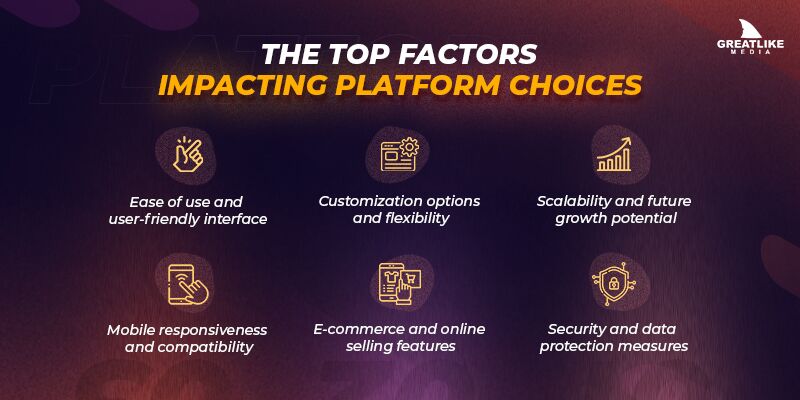 GREATLIKE MEDIA

THE TOP FACTORS
IMPACTING PLATFORM CHOICES

Ease of use and user-friendly interface

Customization options and flexibility

Scalability and future growth potential

Mobile responsiveness and compatibility

E-commerce and online selling features

Security and data protection measures